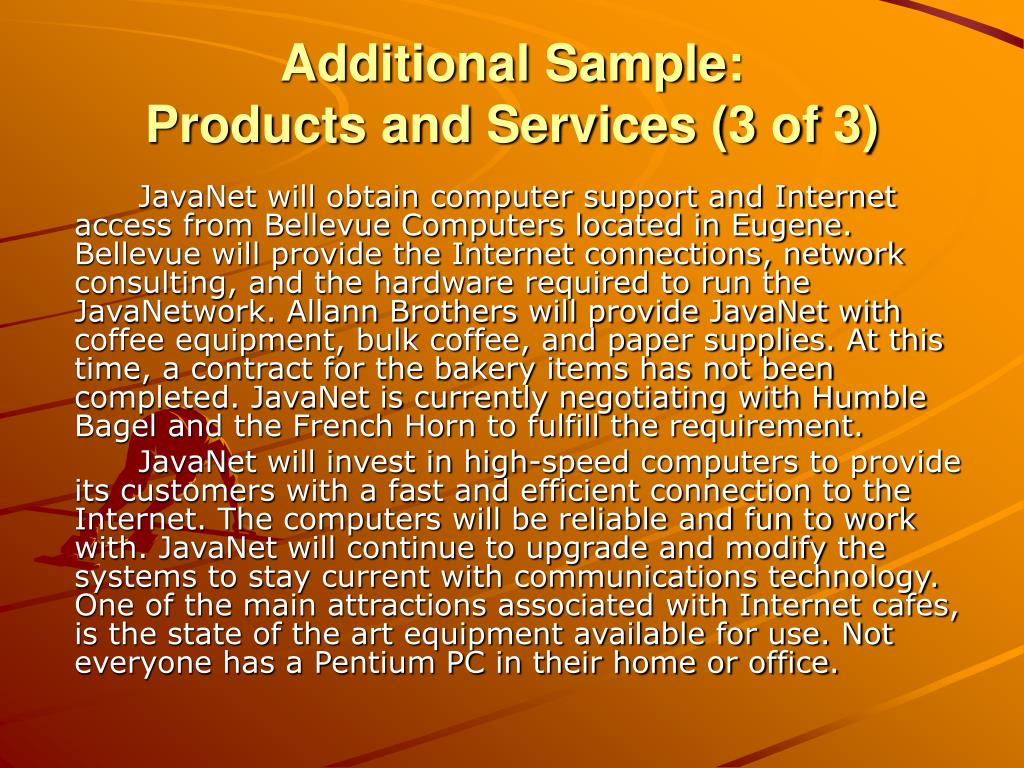 Additional Sample:
Products and Services (3 of 3)

JavaNet will obtain computer support and Internet access from Bellevue Computers located in Eugene. Bellevue will provide the Internet connections, network consulting, and the hardware required to run the JavaNetwork. Allann Brothers will provide JavaNet with coffee equipment, bulk coffee, and paper supplies. At this time, a contract for the bakery items has not been completed. JavaNet is currently negotiating with Humble Bagel and the French Horn to fulfill the requirement.

JavaNet will invest in high-speed computers to provide its customers with a fast and efficient connection to the Internet. The computers will be reliable and fun to work with. JavaNet will continue to upgrade and modify the systems to stay current with communications technology. One of the main attractions associated with Internet cafes, is the state of the art equipment available for use. Not everyone has a Pentium PC in their home or office.